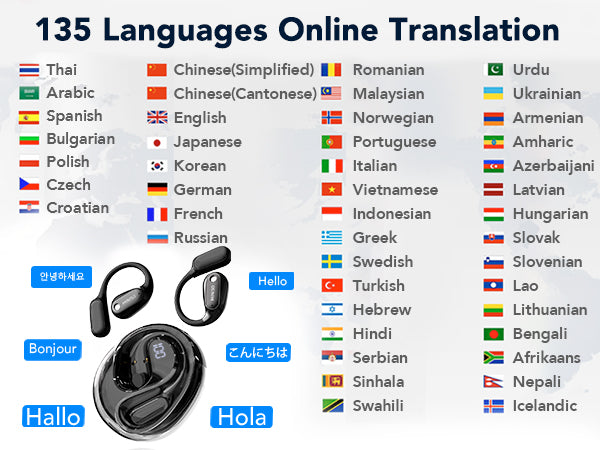 135 Languages Online Translation

Thai
Arabic
Spanish
Bulgarian
Polish
Czech
Croatian

Chinese(Simplified)
Chinese(Cantonese)
English
Japanese
Korean
German
French
Russian

Romanian
Malaysian
Norwegian
Portuguese
Italian
Vietnamese
Indonesian
Greek
Swedish
Turkish
Hebrew
Hindi
Serbian
Sinhala
Swahili

Urdu
Ukrainian
Armenian
Amharic
Azerbaijani
Latvian
Hungarian
Slovak
Slovenian
Lao
Lithuanian
Bengali
Afrikaans
Nepali
Icelandic

안녕하세요
Hello
Bonjour
こんにちは
Hallo
Hola